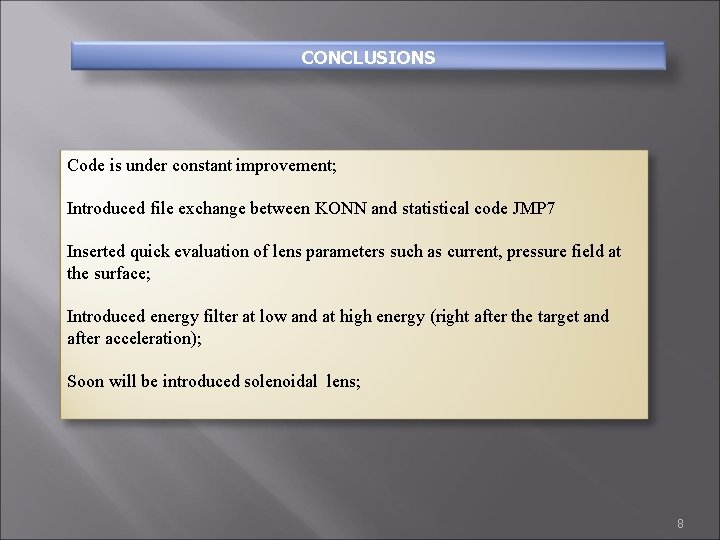 CONCLUSIONS

Code is under constant improvement;

Introduced file exchange between KONN and statistical code JMP7

Inserted quick evaluation of lens parameters such as current, pressure field at the surface;

Introduced energy filter at low and at high energy (right after the target and after acceleration);

Soon will be introduced solenoidal lens;

8